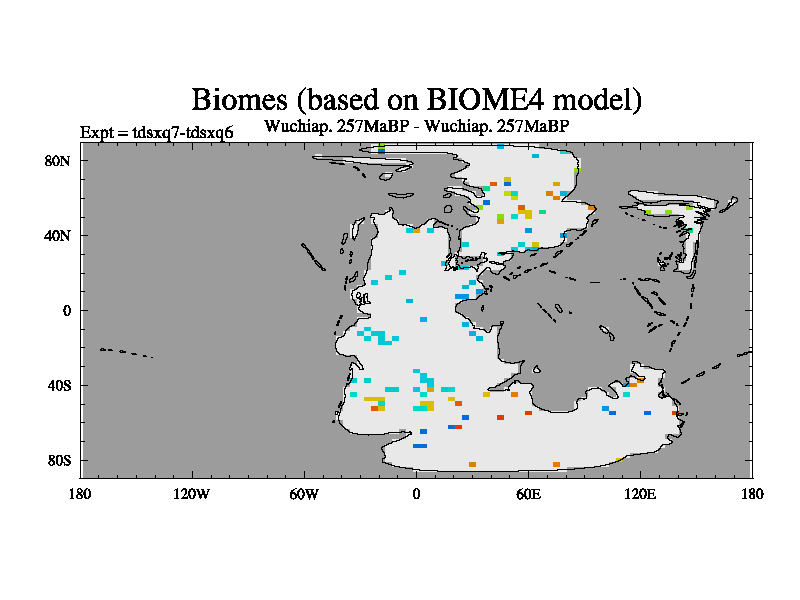 Biomes (based on BIOME4 model)
Expt = tdsxq7-tdsxq6
Wuchiap. 257MaBP - Wuchiap. 257MaBP

80N
40N
0
40S
80S

180
120W
60W
0
60E
120E
180